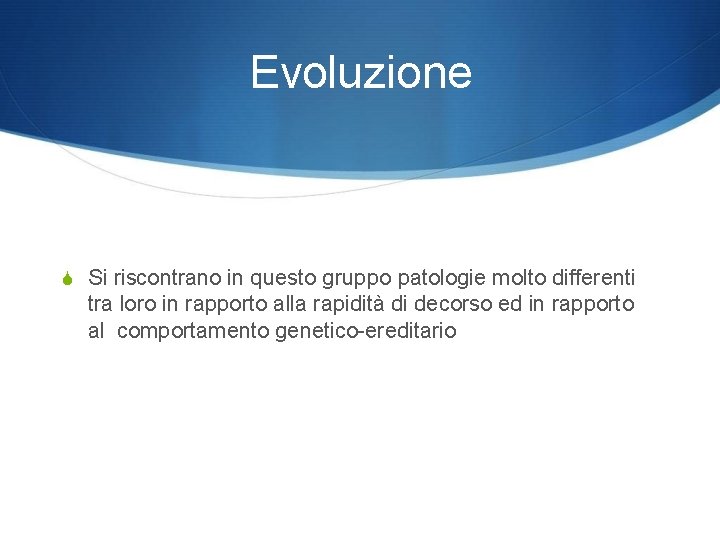 Evoluzione

Si riscontrano in questo gruppo patologie molto differenti tra loro in rapporto alla rapidità di decorso ed in rapporto al comportamento genetico-ereditario